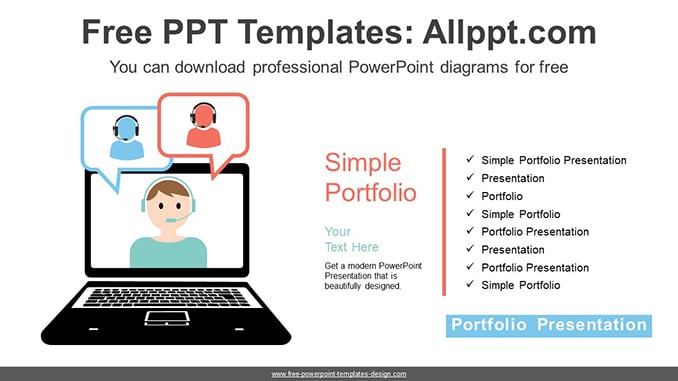 Free PPT Templates: Allppt.com

You can download professional PowerPoint diagrams for free

Simple Portfolio

Your Text Here

Get a modern PowerPoint Presentation that is beautifully designed.

✓ Simple Portfolio Presentation
✓ Presentation
✓ Portfolio
✓ Simple Portfolio
✓ Portfolio Presentation
✓ Presentation
✓ Portfolio Presentation
✓ Simple Portfolio

Portfolio Presentation

www.free-powerpoint-templates-design.com